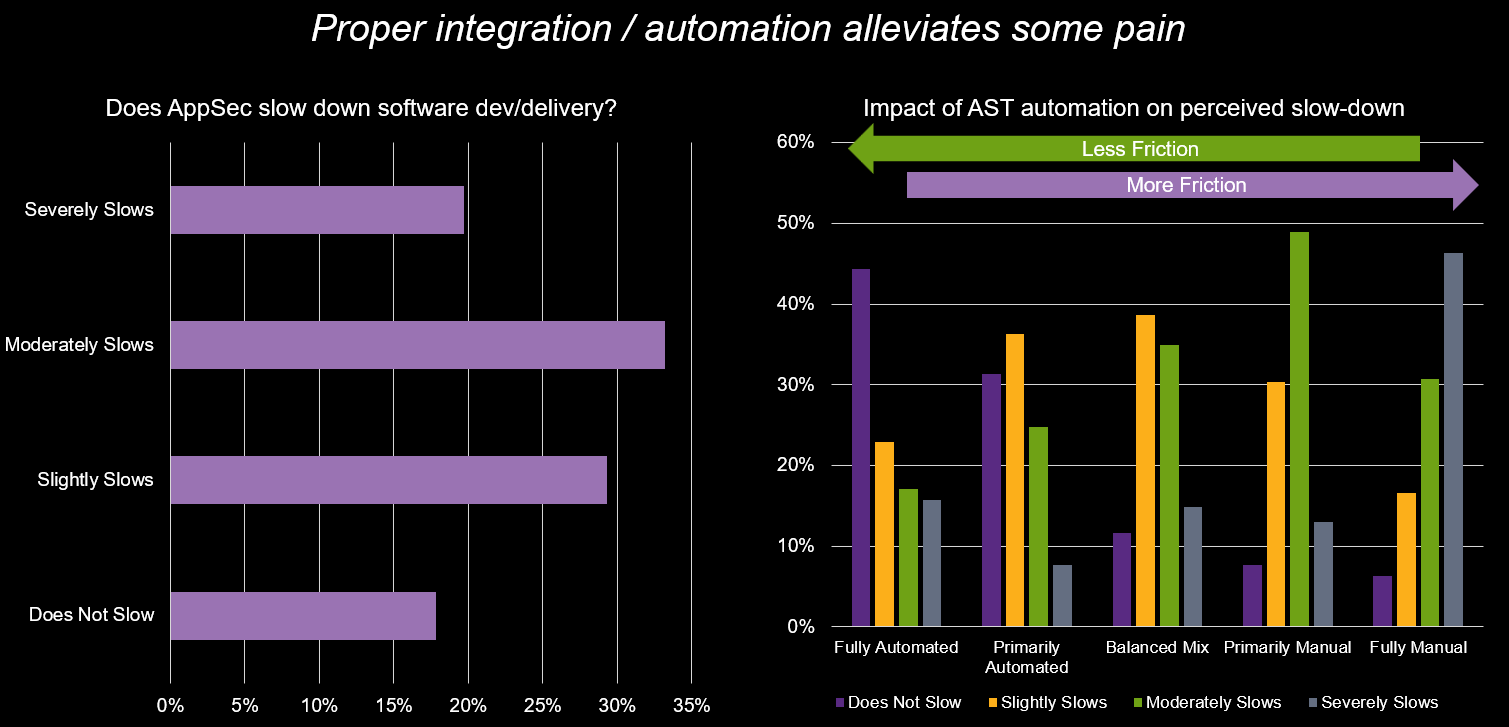 Proper integration / automation alleviates some pain

Does AppSec slow down software dev/delivery?

Severely Slows

Moderately Slows

Slightly Slows

Does Not Slow

0% 5% 10% 15% 20% 25% 30% 35%

Impact of AST automation on perceived slow-down

Less Friction

More Friction

60%
50%
40%
30%
20%
10%
0%

Fully Automated

Primarily Automated

Balanced Mix

Primarily Manual

Fully Manual

Does Not Slow
Slightly Slows
Moderately Slows
Severely Slows